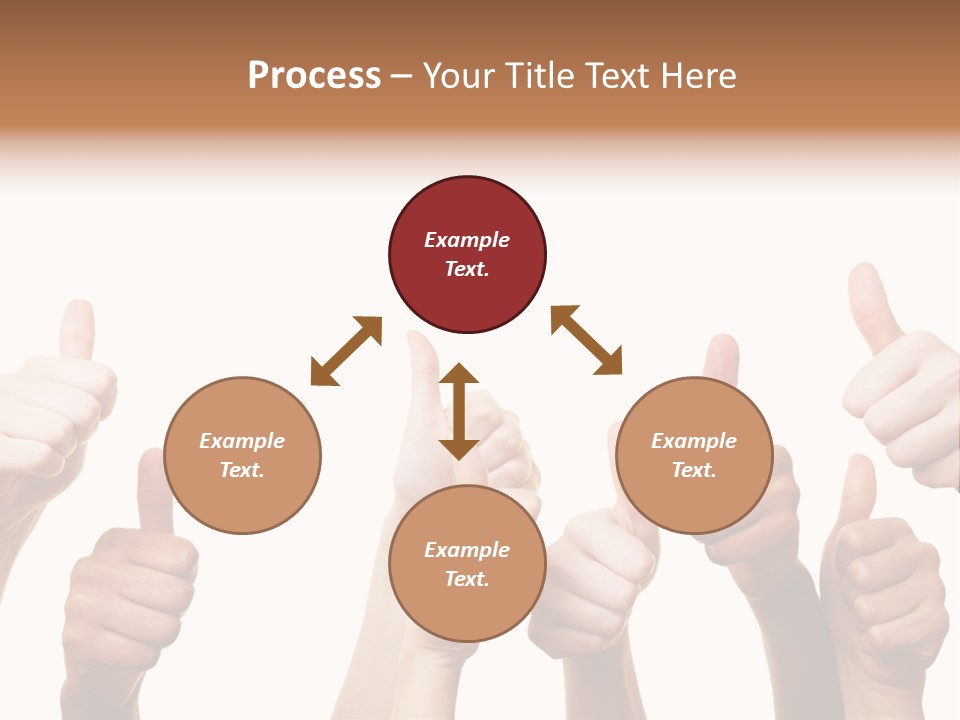 Process – Your Title Text Here

Example Text.

Example Text.

Example Text.

Example Text.